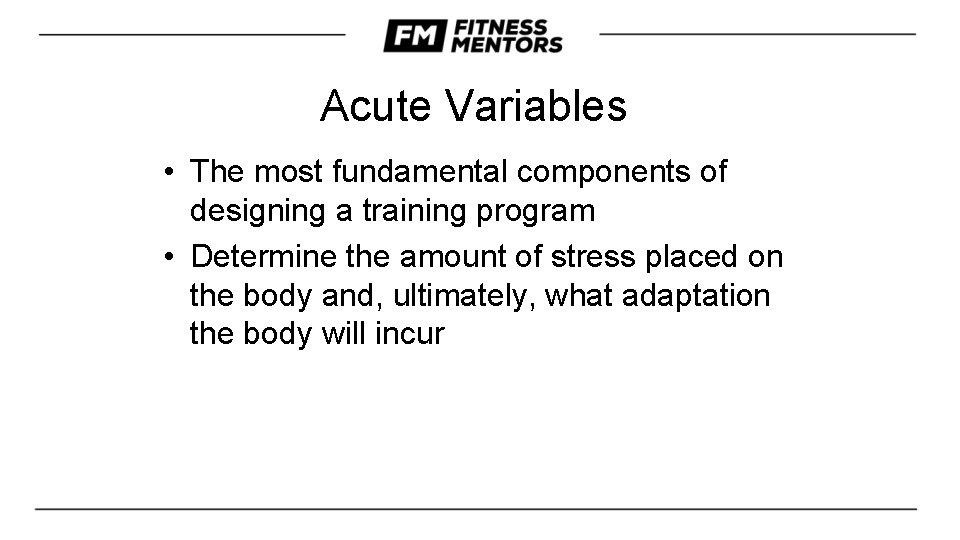 FM FITNESS MENTORS

Acute Variables

• The most fundamental components of designing a training program
• Determine the amount of stress placed on the body and, ultimately, what adaptation the body will incur